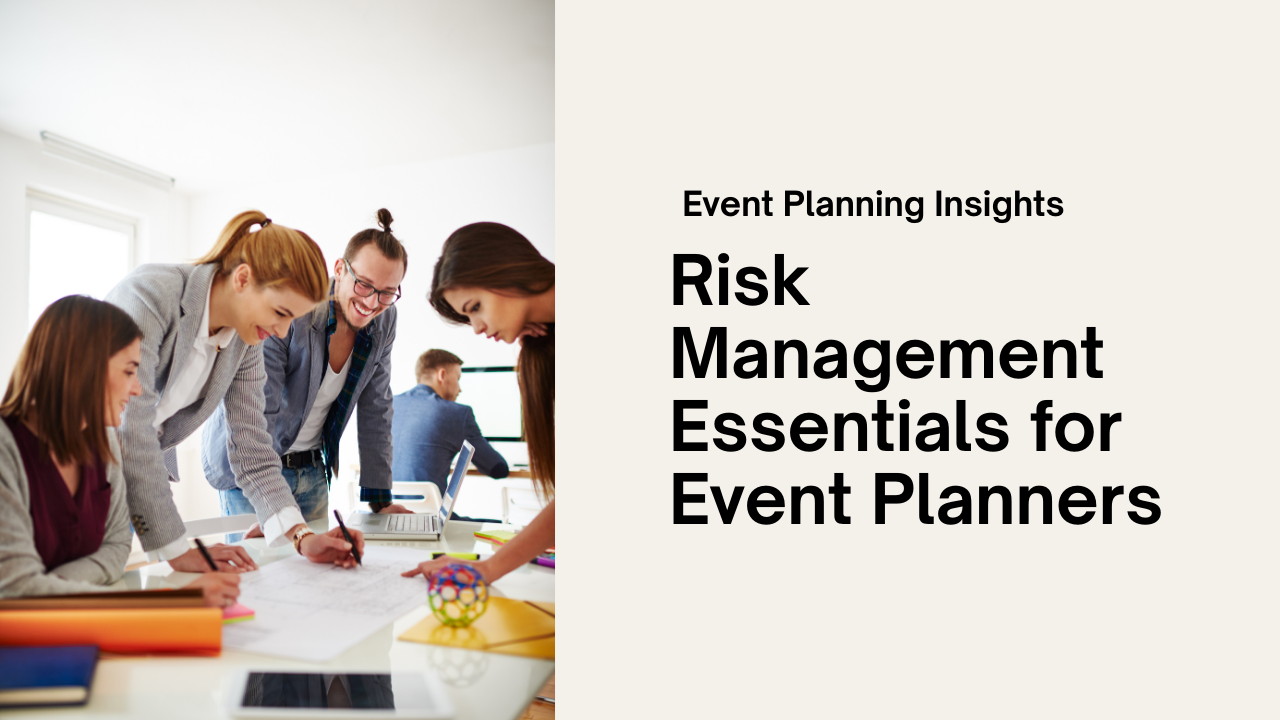 Event Planning Insights

Risk Management Essentials for Event Planners